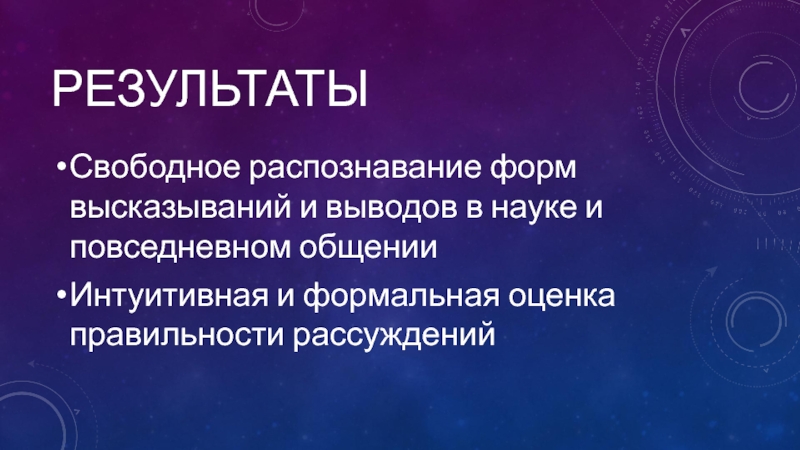 РЕЗУЛЬТАТЫ

•Свободное распознавание форм высказываний и выводов в науке и повседневном общении

•Интуитивная и формальная оценка правильности рассуждений